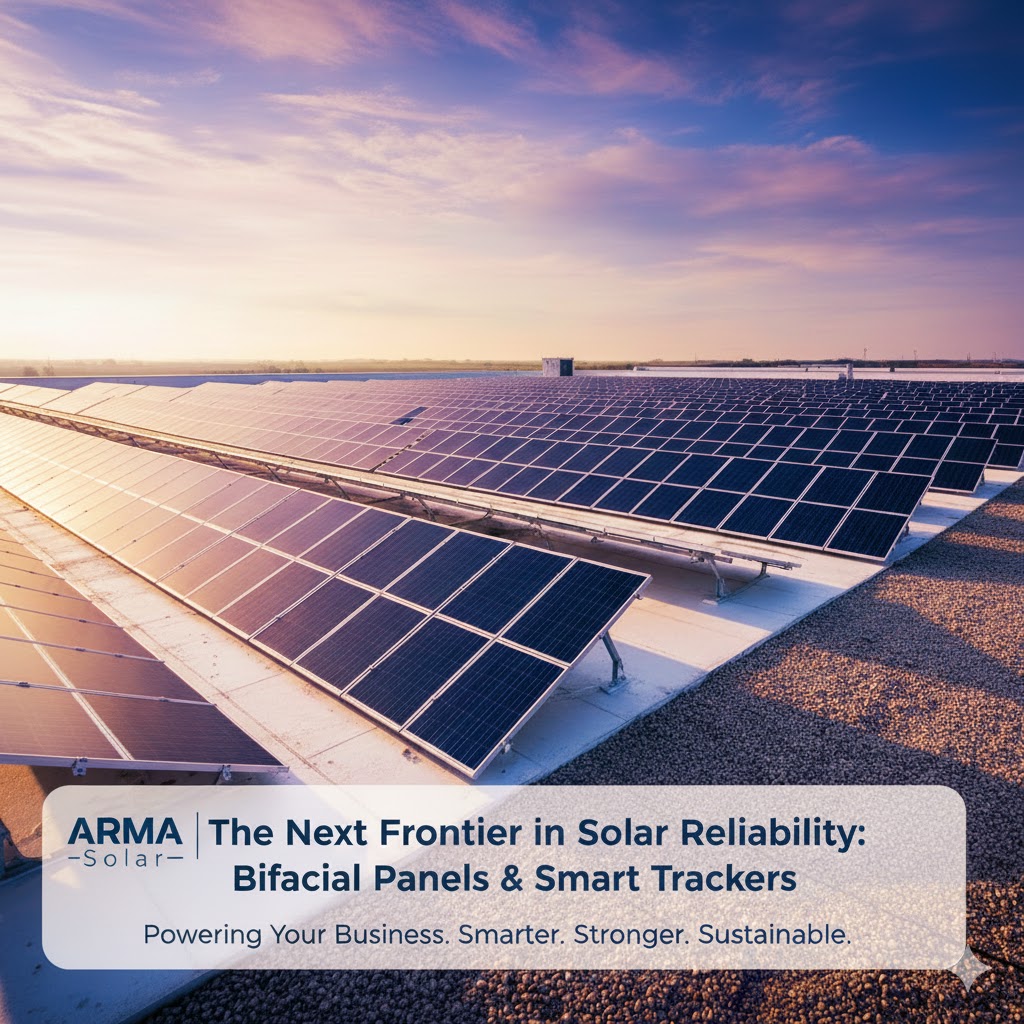 ARMA
Solar

The Next Frontier in Solar Reliability: Bifacial Panels & Smart Trackers

Powering Your Business. Smarter. Stronger. Sustainable.